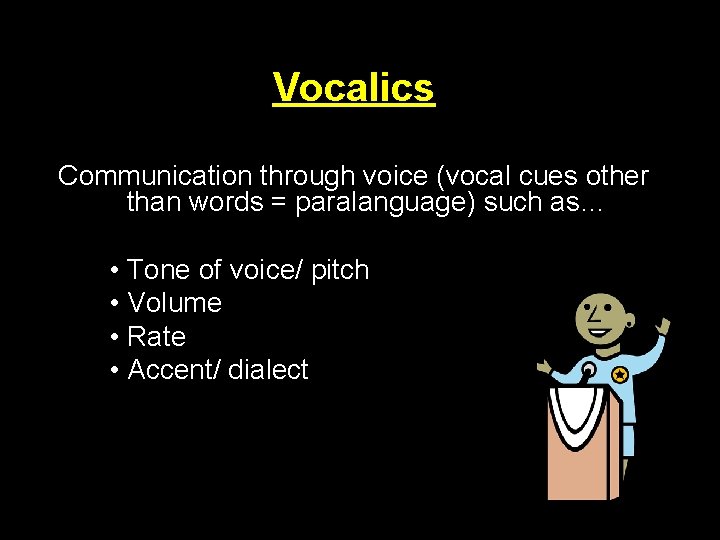 Vocalics

Communication through voice (vocal cues other than words = paralanguage) such as…

• Tone of voice/ pitch
• Volume
• Rate
• Accent/ dialect